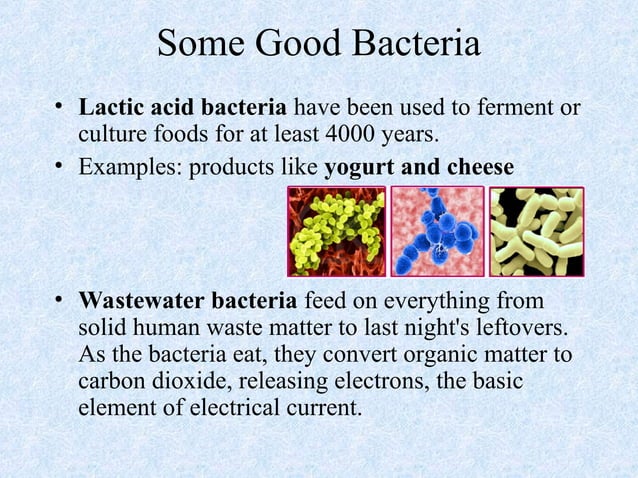 Some Good Bacteria

• Lactic acid bacteria have been used to ferment or culture foods for at least 4000 years.

• Examples: products like yogurt and cheese

• Wastewater bacteria feed on everything from solid human waste matter to last night's leftovers. As the bacteria eat, they convert organic matter to carbon dioxide, releasing electrons, the basic element of electrical current.